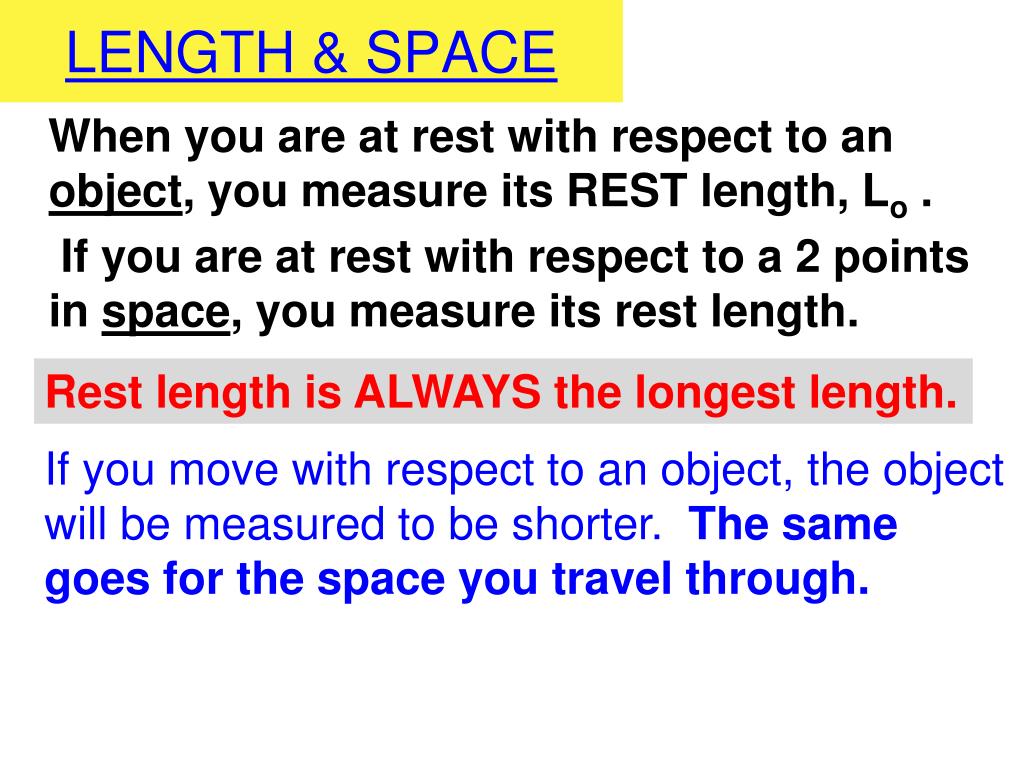 LENGTH & SPACE

When you are at rest with respect to an object, you measure its REST length, $L_o$ .

If you are at rest with respect to a 2 points in space, you measure its rest length.

Rest length is ALWAYS the longest length.

If you move with respect to an object, the object will be measured to be shorter. The same goes for the space you travel through.